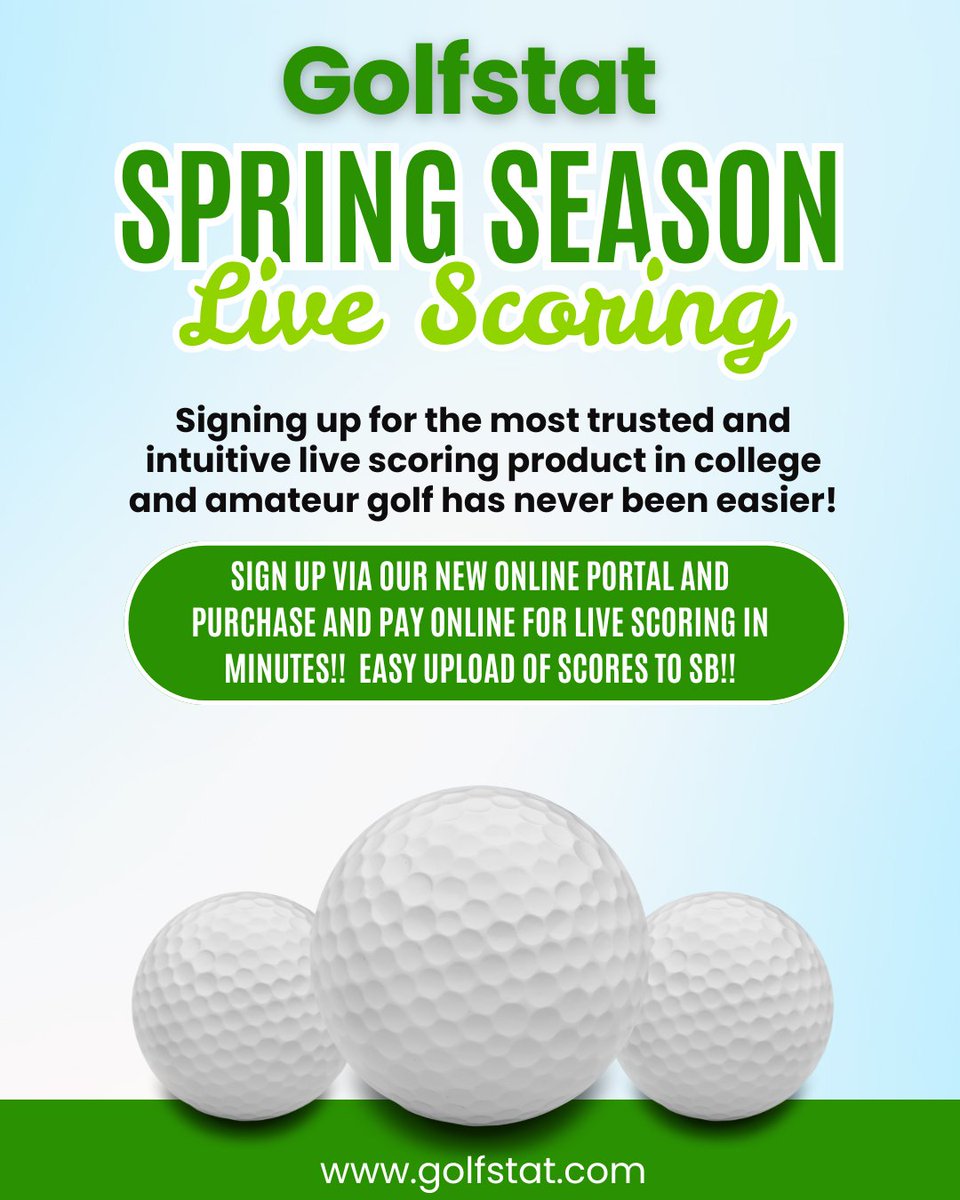 Golfstat

SPRING SEASON

Live Scoring

Signing up for the most trusted and intuitive live scoring product in college and amateur golf has never been easier!

SIGN UP VIA OUR NEW ONLINE PORTAL AND PURCHASE AND PAY ONLINE FOR LIVE SCORING IN MINUTES!! EASY UPLOAD OF SCORES TO SB!!

www.golfstat.com